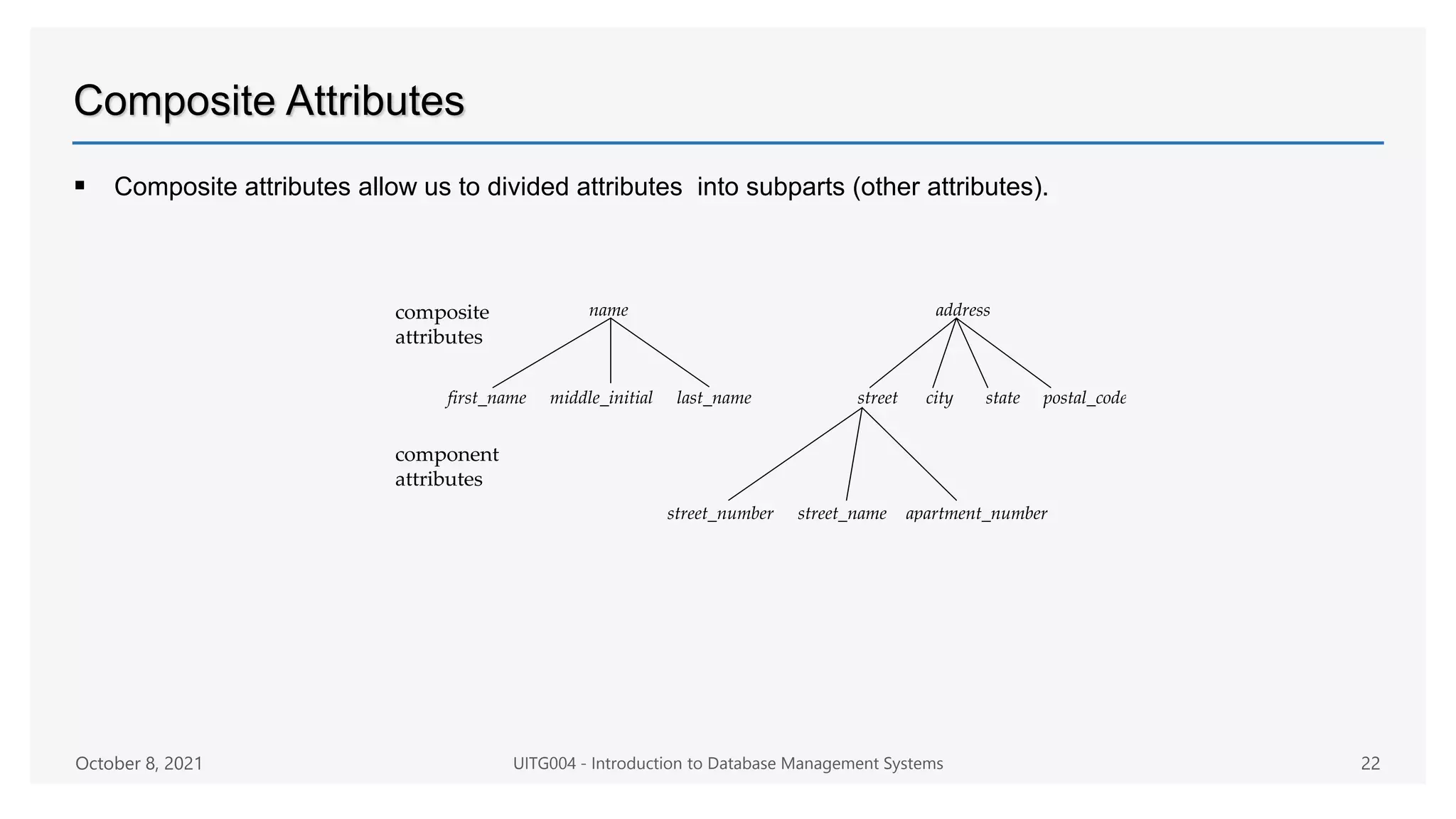 Composite Attributes

▪ Composite attributes allow us to divided attributes into subparts (other attributes).

composite attributes

name

address

first_name middle_initial last_name

street city state postal_code

component attributes

street_number street_name apartment_number

October 8, 2021

UITG004 - Introduction to Database Management Systems

22